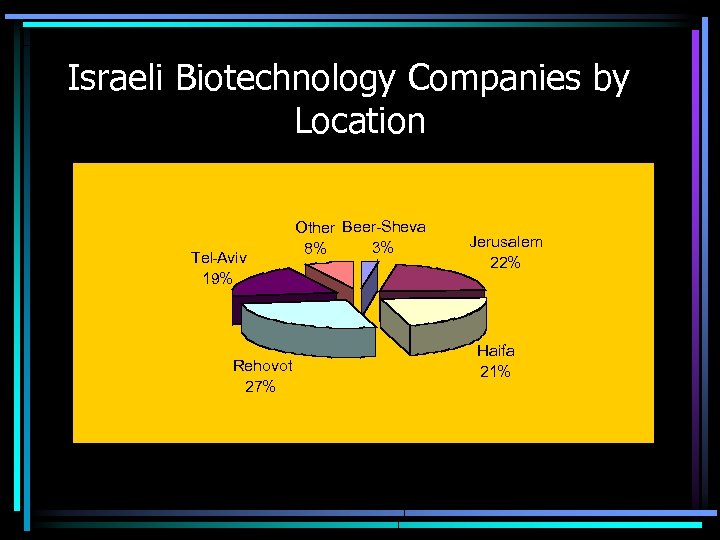 Israeli Biotechnology Companies by Location

Other 8%

Beer-Sheva 3%

Jerusalem 22%

Tel-Aviv 19%

Haifa 21%

Rehovot 27%